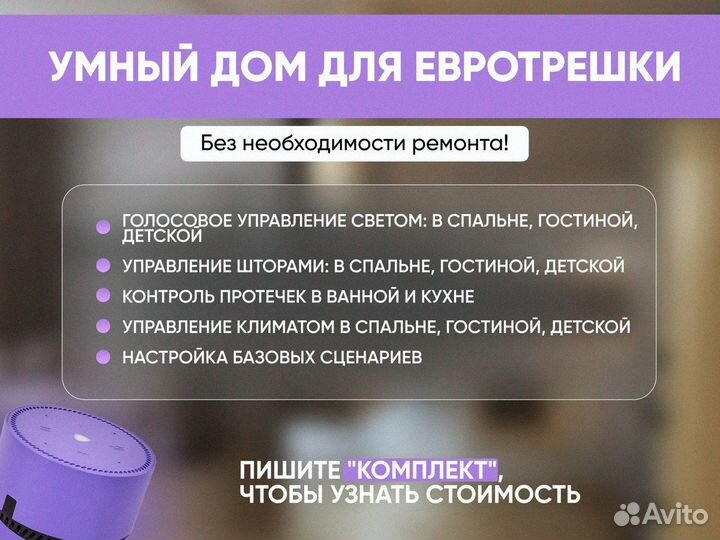 УМНЫЙ ДОМ ДЛЯ ЕВРОТРЕШКИ

Без необходимости ремонта!

ГОЛОСОВОЕ УПРАВЛЕНИЕ СВЕТОМ: В СПАЛЬНЕ, ГОСТИНОЙ, ДЕТСКОЙ

УПРАВЛЕНИЕ ШТОРАМИ: В СПАЛЬНЕ, ГОСТИНОЙ, ДЕТСКОЙ

КОНТРОЛЬ ПРОТЕЧЕК В ВАННОЙ И КУХНЕ

УПРАВЛЕНИЕ КЛИМАТОМ В СПАЛЬНЕ, ГОСТИНОЙ, ДЕТСКОЙ

НАСТРОЙКА БАЗОВЫХ СЦЕНАРИЕВ

ПИШИТЕ "КОМПЛЕКТ", ЧТОБЫ УЗНАТЬ СТОИМОСТЬ

Avito